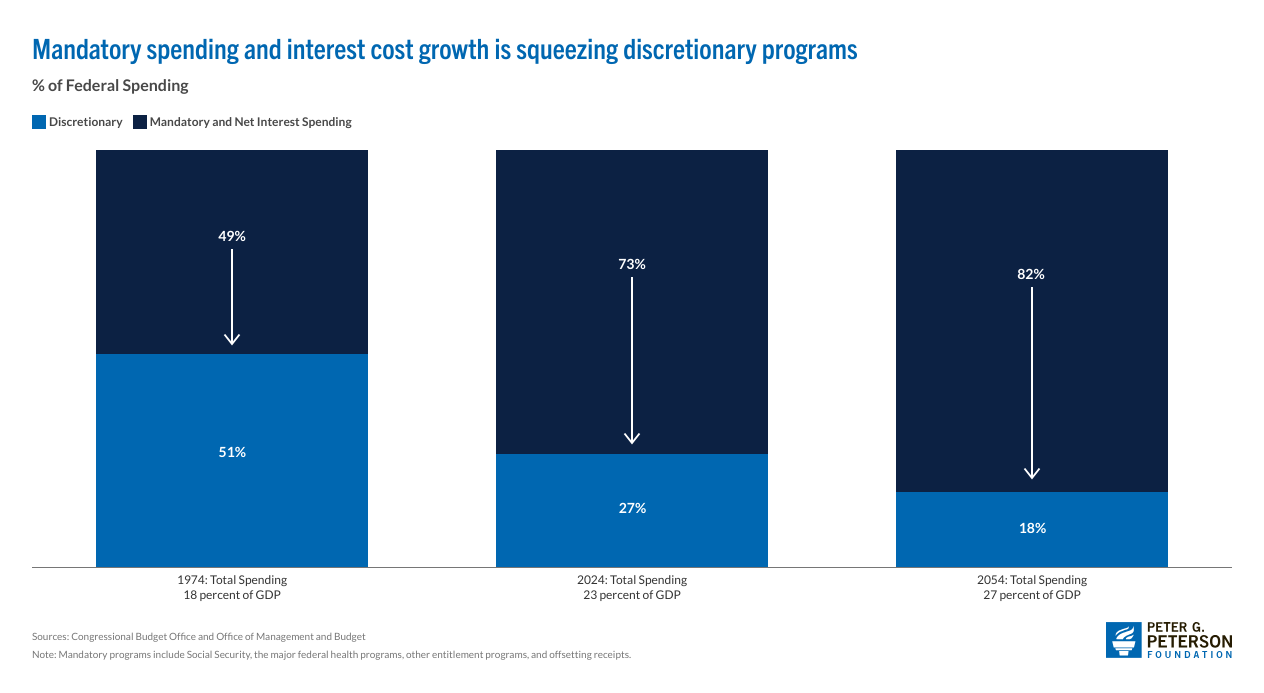 Mandatory spending and interest cost growth is squeezing discretionary programs

% of Federal Spending

Discretionary Mandatory and Net Interest Spending

49%

51%

73%

27%

82%

18%

1974: Total Spending
18 percent of GDP

2024: Total Spending
23 percent of GDP

2054: Total Spending
27 percent of GDP

Sources: Congressional Budget Office and Office of Management and Budget

Note: Mandatory programs include Social Security, the major federal health programs, other entitlement programs, and offsetting receipts.

PETER G.
PETERSON
FOUNDATION